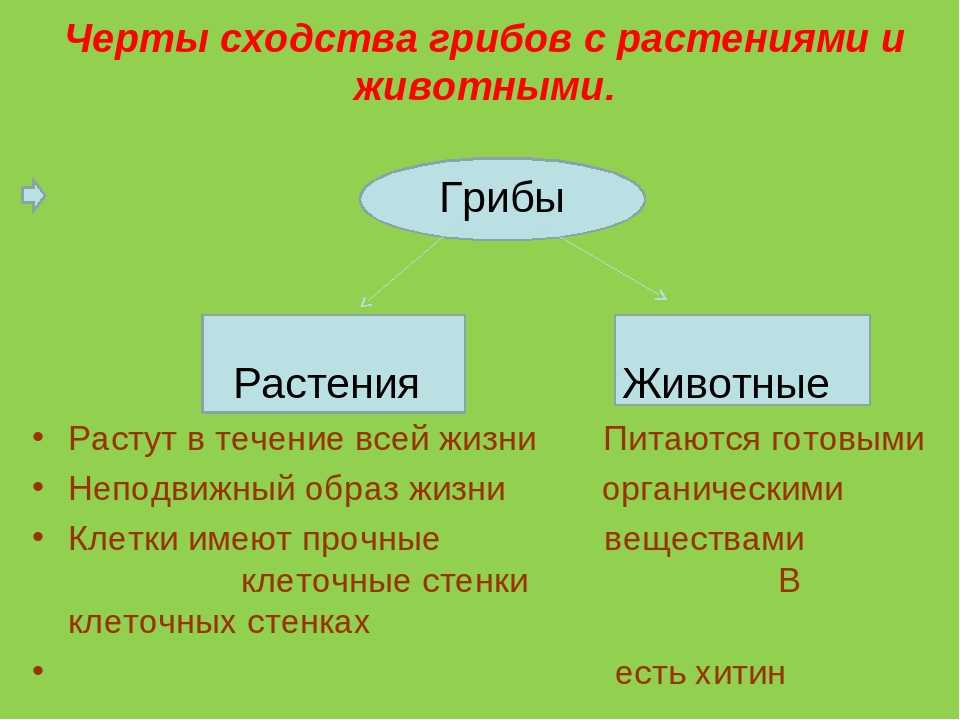 Черты сходства грибов с растениями и животными.

Грибы

Растения

Животные

• Растут в течение всей жизни Питаются готовыми
• Неподвижный образ жизни органическими
• Клетки имеют прочные веществами клеточные стенки В клеточных стенках
• есть хитин